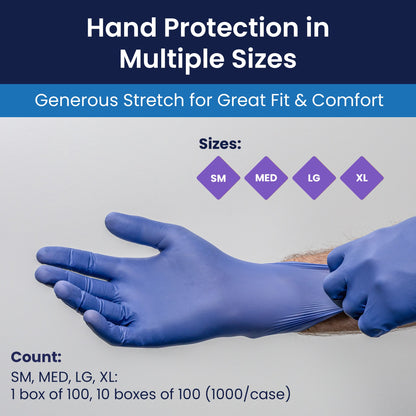 Hand Protection in Multiple Sizes

Generous Stretch for Great Fit & Comfort

Sizes:

SM

MED

LG

XL

Count:

SM, MED, LG, XL:
1 box of 100, 10 boxes of 100 (1000/case)